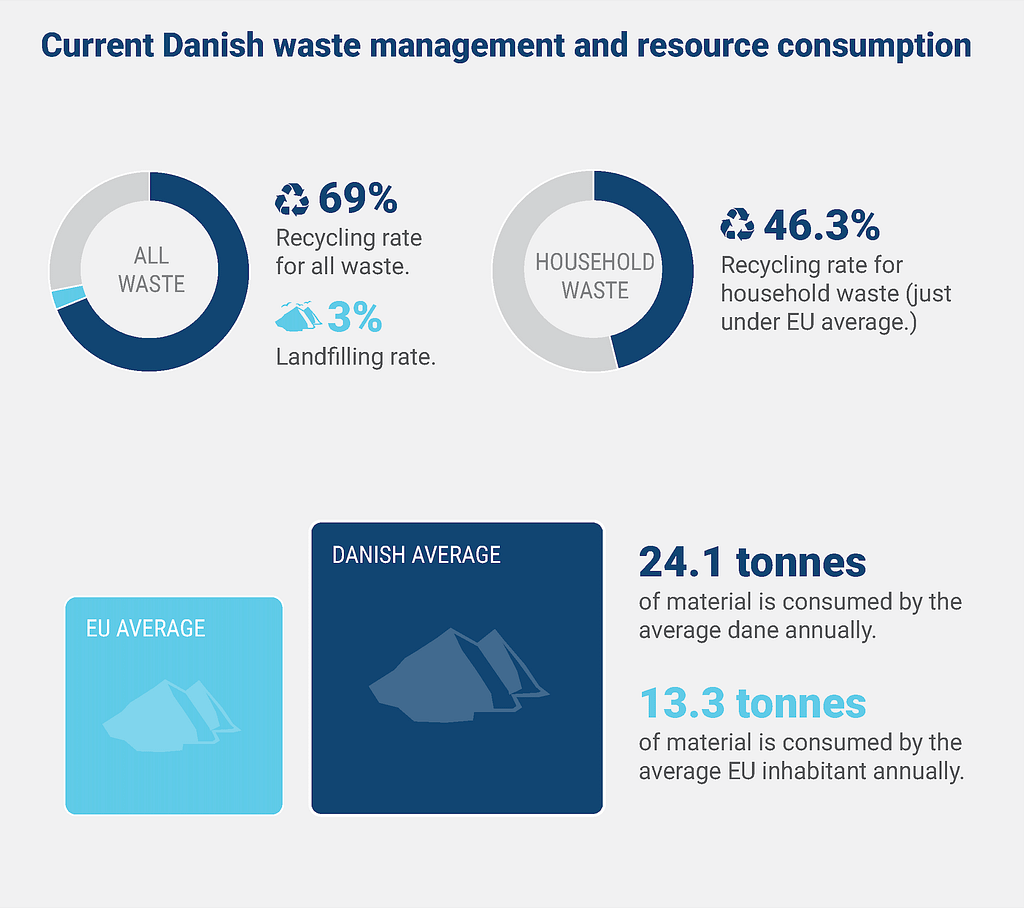 Current Danish waste management and resource consumption

ALL WASTE

69%
Recycling rate for all waste.

3%
Landfilling rate.

HOUSEHOLD WASTE

46.3%
Recycling rate for household waste (just under EU average.)

EU AVERAGE

DANISH AVERAGE

24.1 tonnes
of material is consumed by the average dane annually.

13.3 tonnes
of material is consumed by the average EU inhabitant annually.